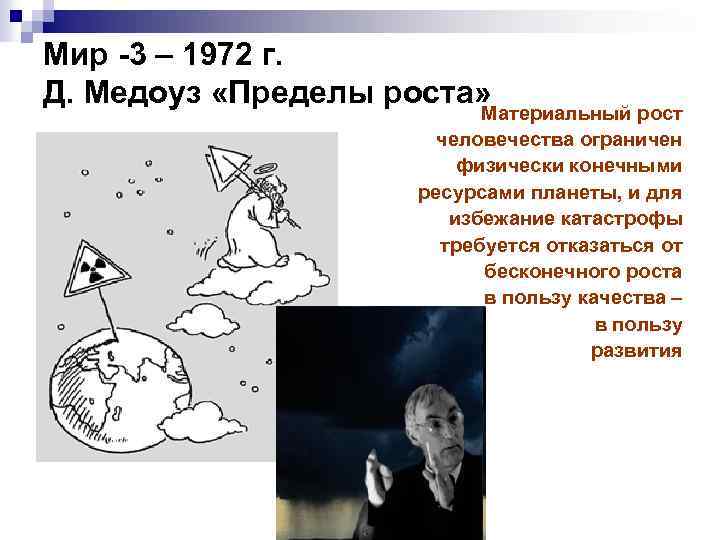 Мир -3 – 1972 г.
Д. Медоуз «Пределы роста»

Материальный рост человечества ограничен физически конечными ресурсами планеты, и для избежание катастрофы требуется отказаться от бесконечного роста в пользу качества – в пользу развития